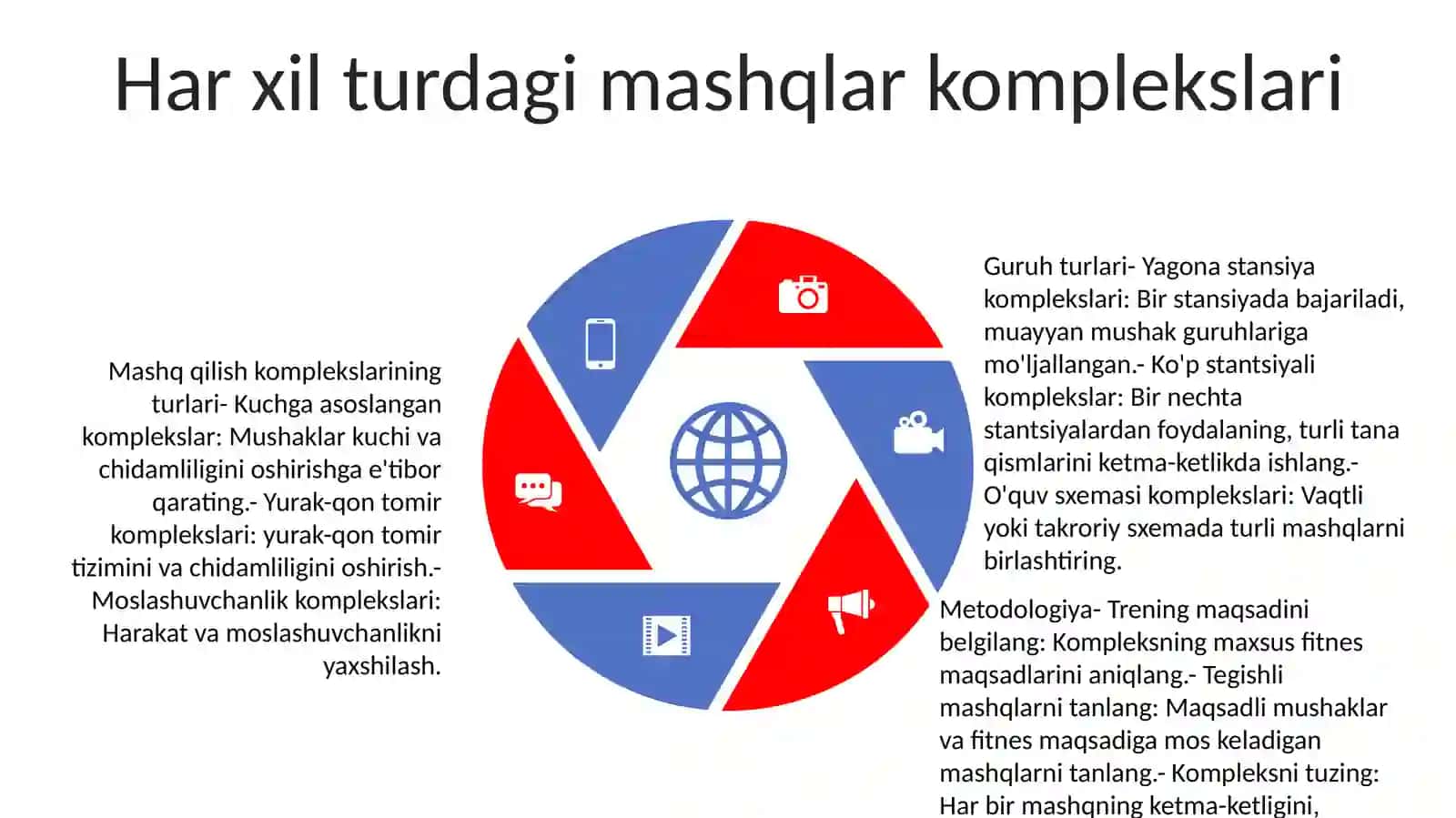 Har xil turdagi mashqlar komplekslari

Mashq qilish komplekslarining turlari- Kuchga asoslangan komplekslar: Mushaklar kuchi va chidamliligini oshirishga e'tibor qarating.- Yurak-qon tomir komplekslari: yurak-qon tomir tizimini va chidamliligini oshirish.- Moslashuvchanlik komplekslari: Harakat va moslashuvchanlikni yaxshilash.

Guruh turlari- Yagona stansiya komplekslari: Bir stansiyada bajariladi, muayyan mushak guruhlariga mo'ljallangan.- Ko'p stantsiyali komplekslar: Bir nechta stantsiyalardan foydalaning, turli tana qismlarini ketma-ketlikda ishlang.- O'quv sxemasi komplekslari: Vaqtli yoki takroriy sxemada turli mashqlarni birlashtiring.

Metodologiya- Trening maqsadini belgilang: Kompleksning maxsus fitnes maqsadlarini aniqlang.- Tegishli mashqlarni tanlang: Maqsadli mushaklar va fitnes maqsadiga mos keladigan mashqlarni tanlang.- Kompleksni tuzing: Har bir mashqning ketma-ketligini,